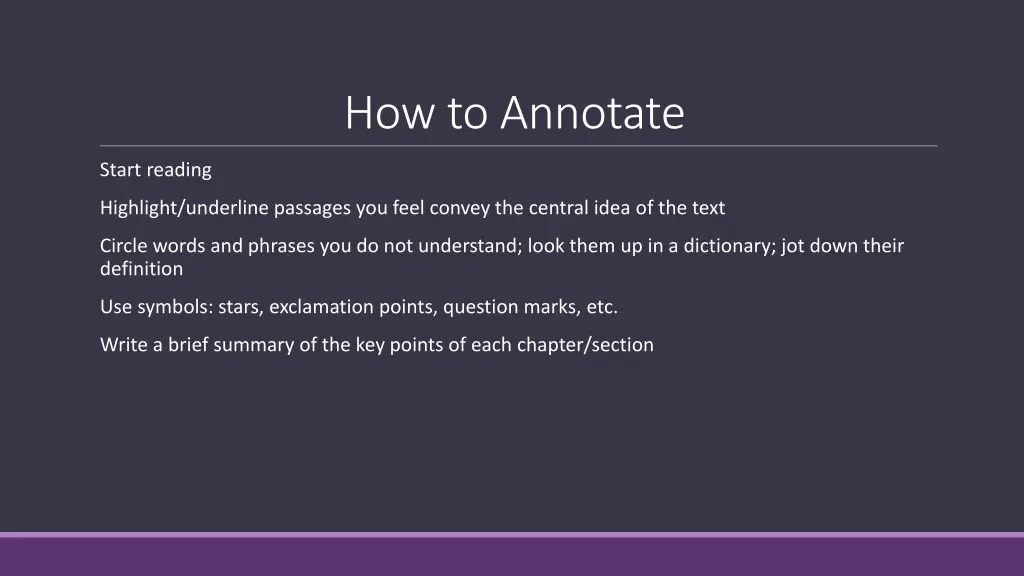 How to Annotate

Start reading

Highlight/underline passages you feel convey the central idea of the text

Circle words and phrases you do not understand; look them up in a dictionary; jot down their definition

Use symbols: stars, exclamation points, question marks, etc.

Write a brief summary of the key points of each chapter/section